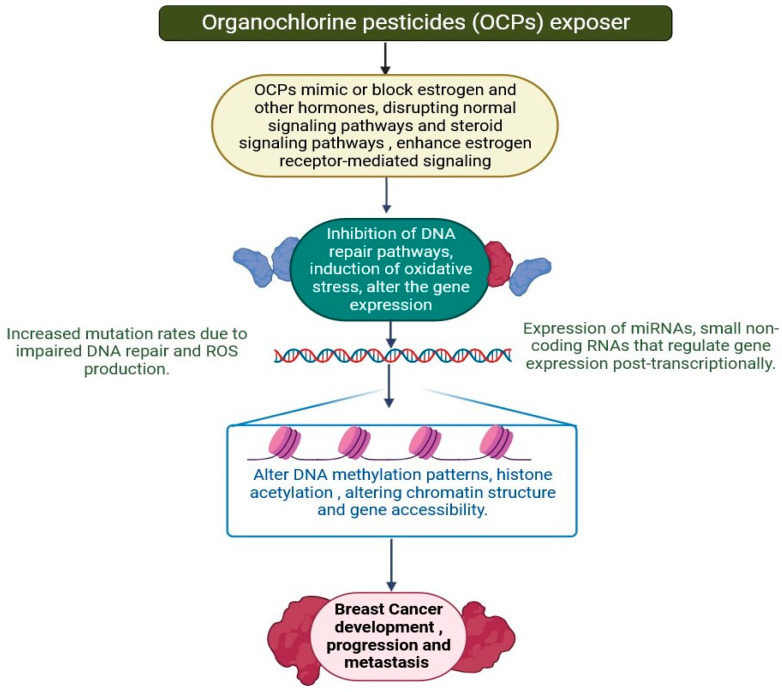 Organochlorine pesticides (OCPs) exposer

OCPs mimic or block estrogen and other hormones, disrupting normal signaling pathways and steroid signaling pathways , enhance estrogen receptor-mediated signaling

Inhibition of DNA repair pathways, induction of oxidative stress, alter the gene expression

Increased mutation rates due to impaired DNA repair and ROS production.

Expression of miRNAs, small non-coding RNAs that regulate gene expression post-transcriptionally.

Alter DNA methylation patterns, histone acetylation , altering chromatin structure and gene accessibility.

Breast Cancer development , progression and metastasis